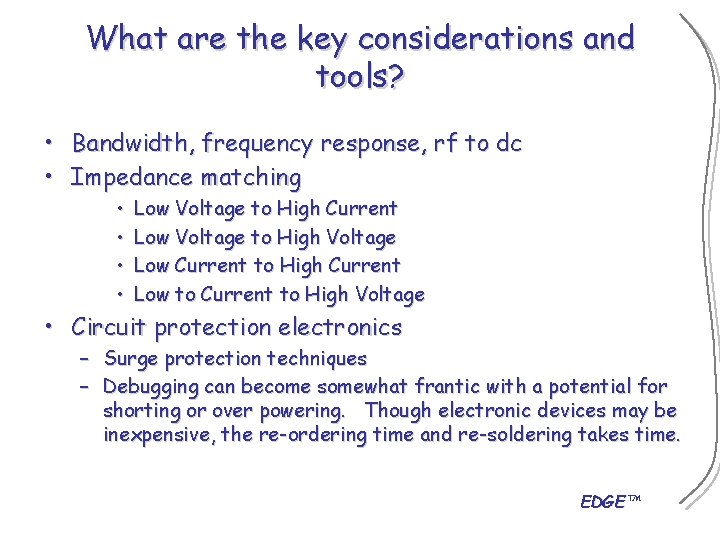 What are the key considerations and tools?

• Bandwidth, frequency response, rf to dc
• Impedance matching
  • Low Voltage to High Current
  • Low Voltage to High Voltage
  • Low Current to High Current
  • Low to Current to High Voltage
• Circuit protection electronics
  – Surge protection techniques
  – Debugging can become somewhat frantic with a potential for shorting or over powering. Though electronic devices may be inexpensive, the re-ordering time and re-soldering takes time.

EDGE™